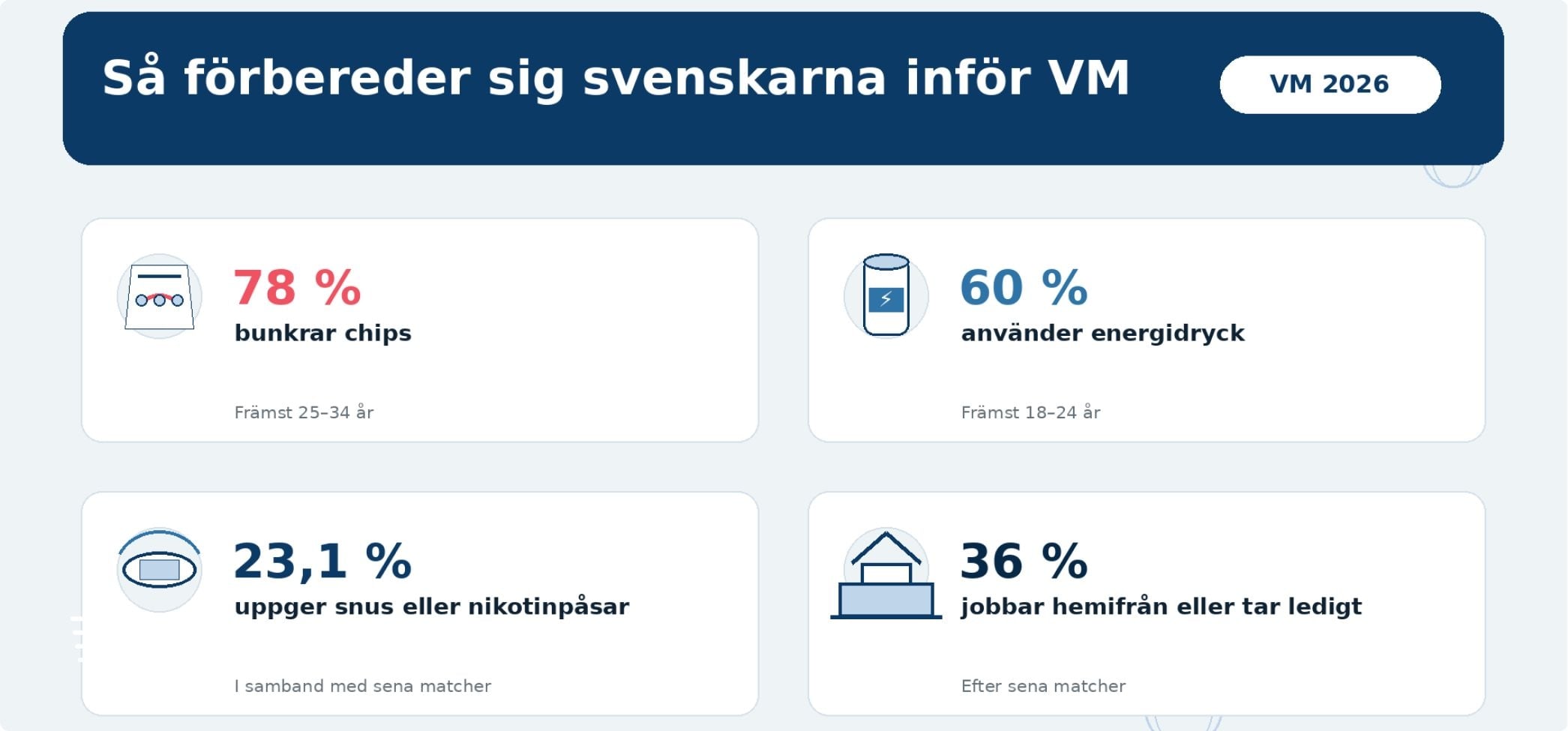 Så förbereder sig svenskarna inför VM

VM 2026

78 %
bunkrar chips

Främst 25–34 år

60 %
använder energidryck

Främst 18–24 år

23,1 %
uppger snus eller nikotinpåsar

I samband med sena matcher

36 %
jobbar hemifrån eller tar ledigt

Efter sena matcher